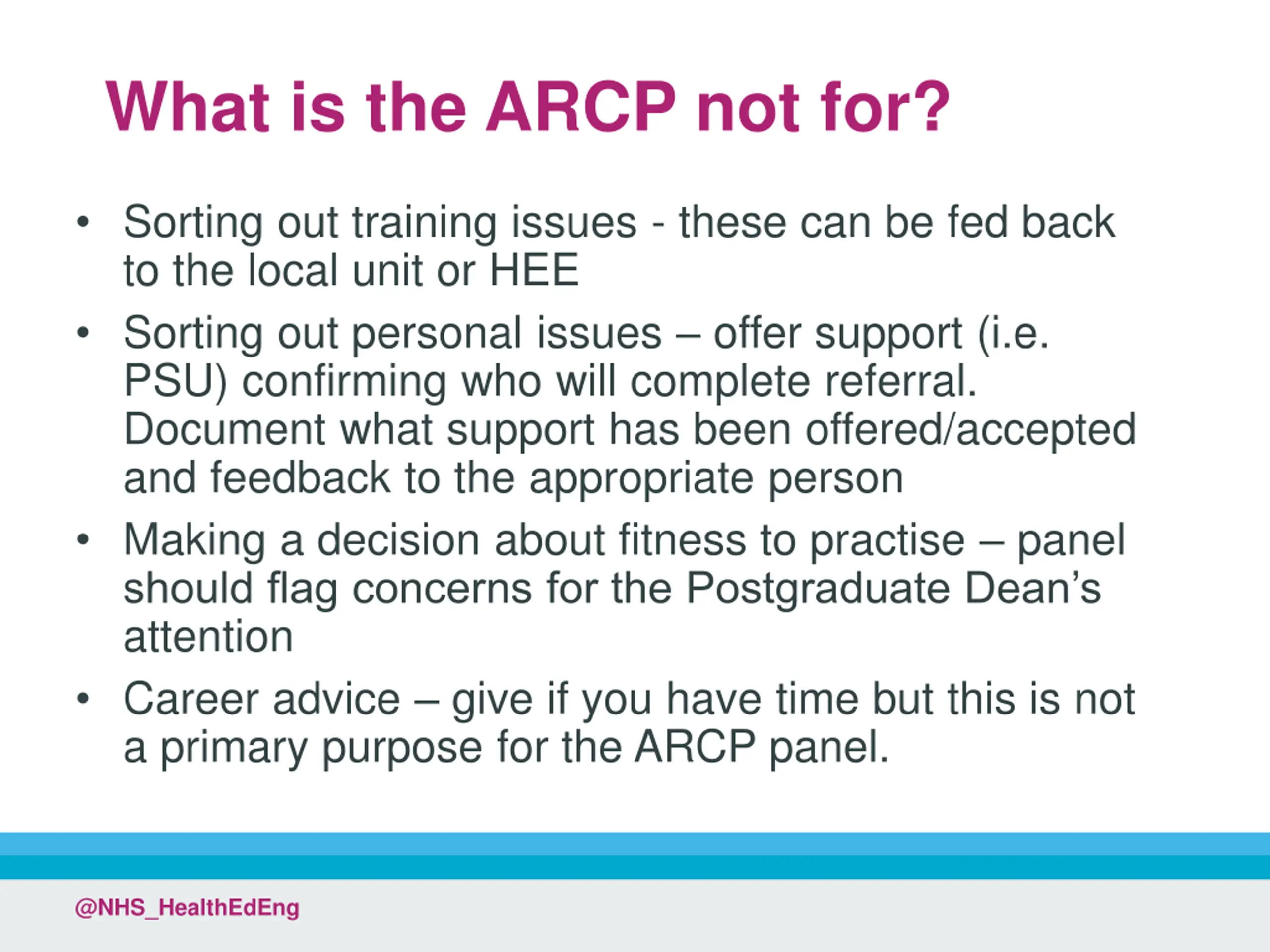 What is the ARCP not for?

• Sorting out training issues - these can be fed back to the local unit or HEE

• Sorting out personal issues – offer support (i.e. PSU) confirming who will complete referral. Document what support has been offered/accepted and feedback to the appropriate person

• Making a decision about fitness to practise – panel should flag concerns for the Postgraduate Dean's attention

• Career advice – give if you have time but this is not a primary purpose for the ARCP panel.

@NHS_HealthEdEng